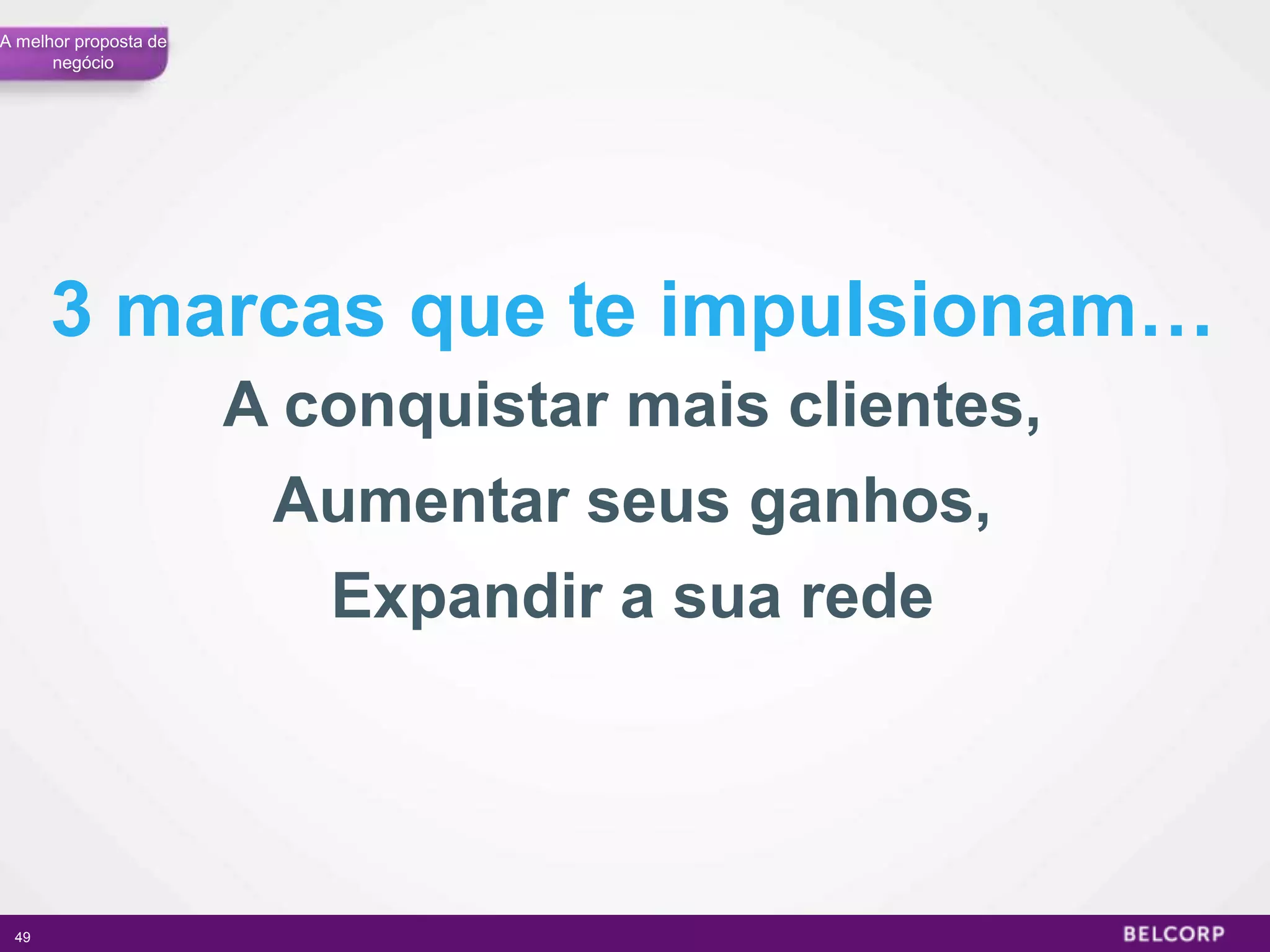 A melhor proposta de negócio

3 marcas que te impulsionam…

A conquistar mais clientes,

Aumentar seus ganhos,

Expandir a sua rede

49

BELCORP